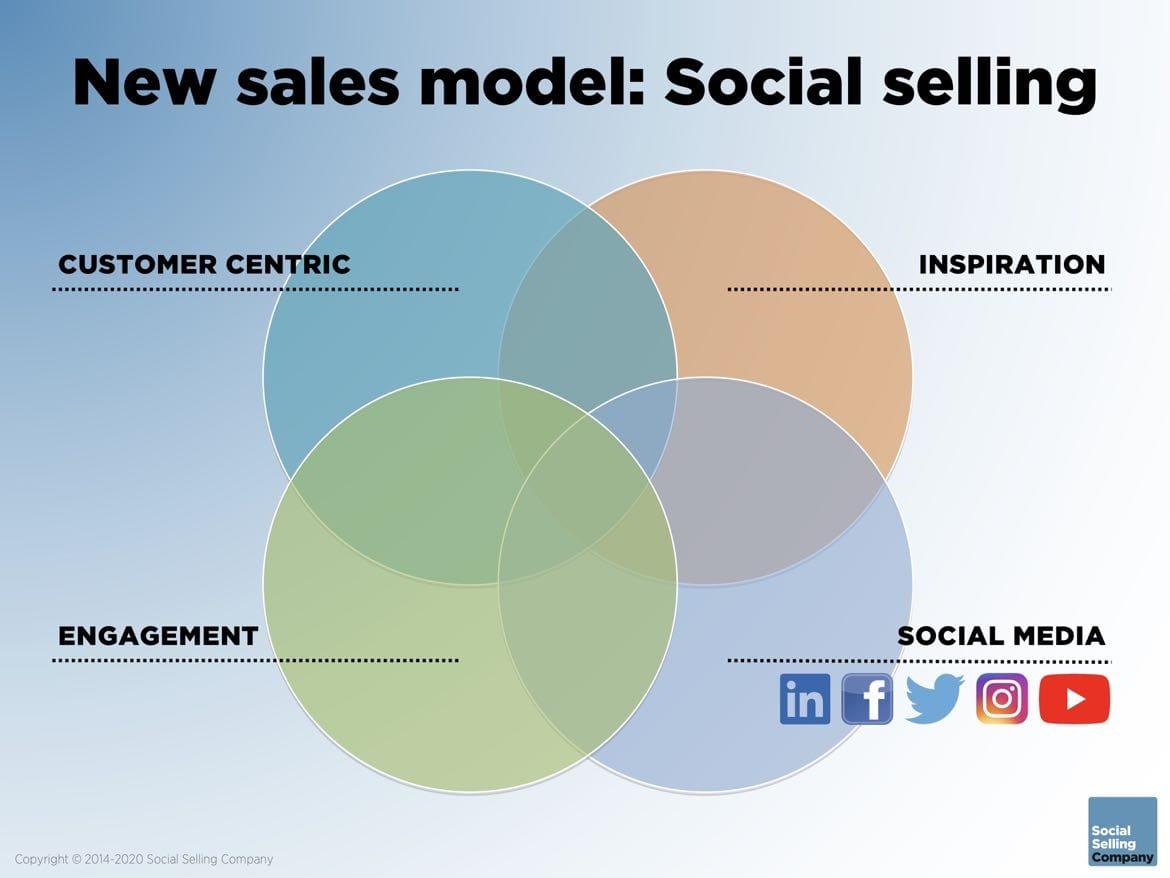 New sales model: Social selling

CUSTOMER CENTRIC

INSPIRATION

ENGAGEMENT

SOCIAL MEDIA

in f

Copyright © 2014-2020 Social Selling Company

Social Selling Company